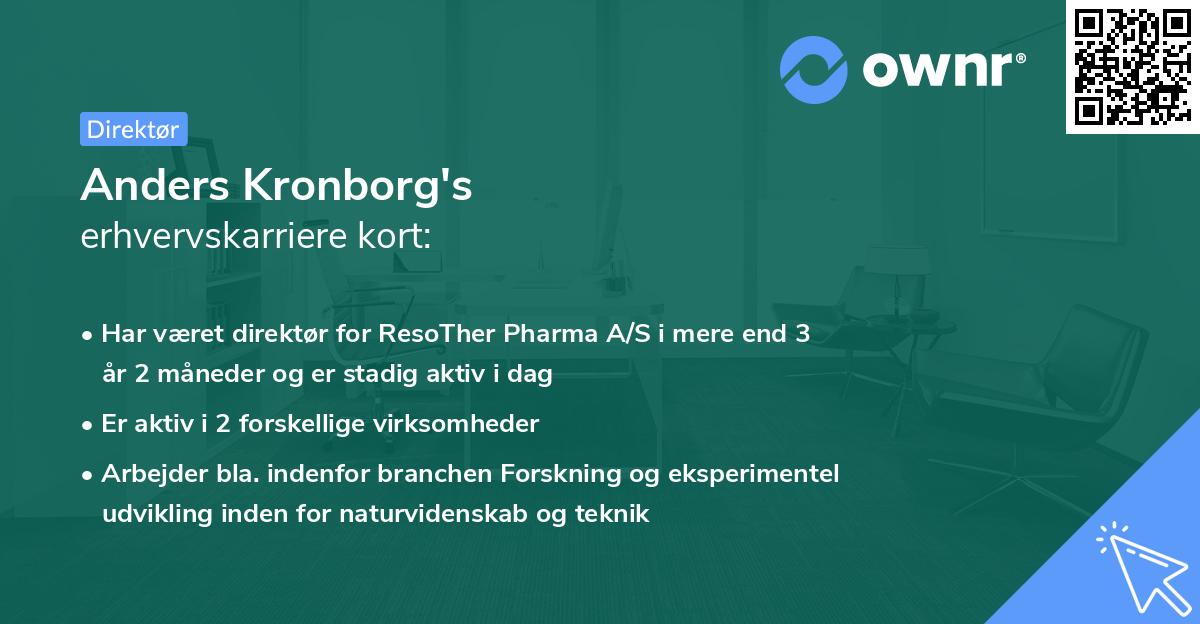 ownr®

Direktør

Anders Kronborg's
erhvervskarriere kort:

• Har været direktør for ResoTher Pharma A/S i mere end 3 år 2 måneder og er stadig aktiv i dag

• Er aktiv i 2 forskellige virksomheder

• Arbejder bla. indenfor branchen Forskning og eksperimentel udvikling inden for naturvidenskab og teknik